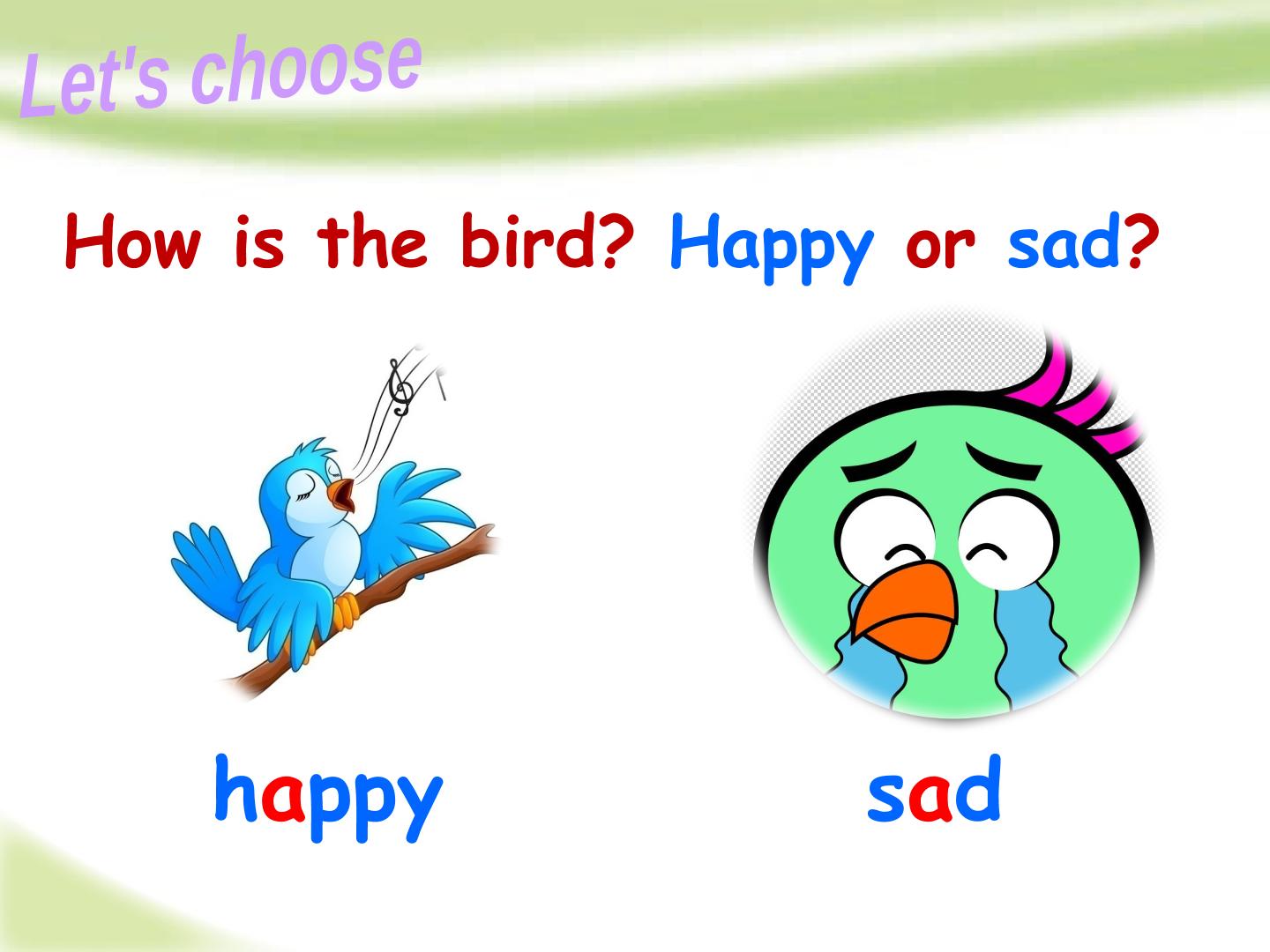 Let's choose

How is the bird? Happy or sad?

happy

sad